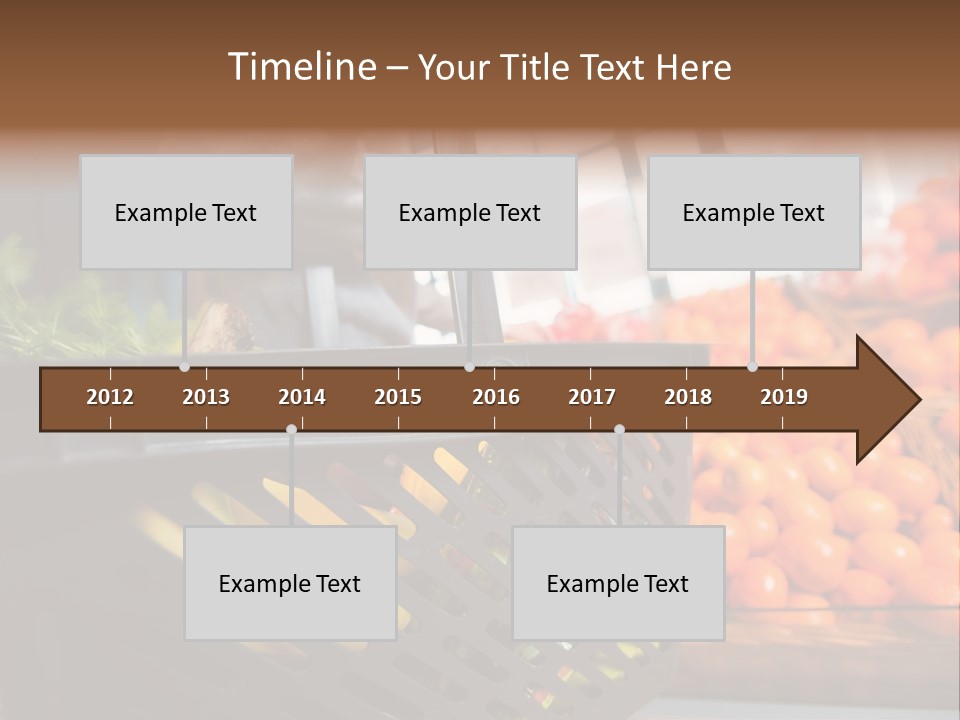 Timeline – Your Title Text Here

Example Text

Example Text

Example Text

2012 2013 2014 2015 2016 2017 2018 2019

Example Text

Example Text